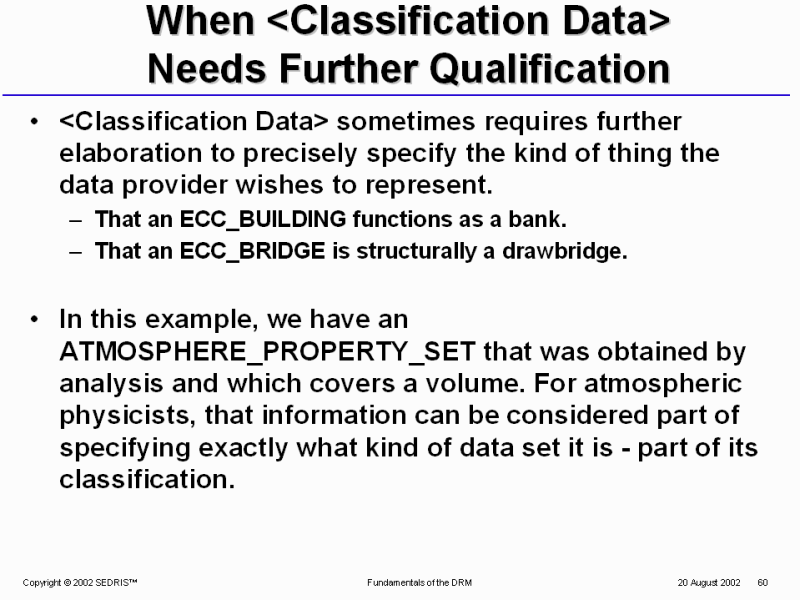 When <Classification Data> Needs Further Qualification

• <Classification Data> sometimes requires further elaboration to precisely specify the kind of thing the data provider wishes to represent.
– That an ECC_BUILDING functions as a bank.
– That an ECC_BRIDGE is structurally a drawbridge.

• In this example, we have an ATMOSPHERE_PROPERTY_SET that was obtained by analysis and which covers a volume. For atmospheric physicists, that information can be considered part of specifying exactly what kind of data set it is - part of its classification.

Copyright © 2002 SEDRIS™ Fundamentals of the DRM 20 August 2002 60